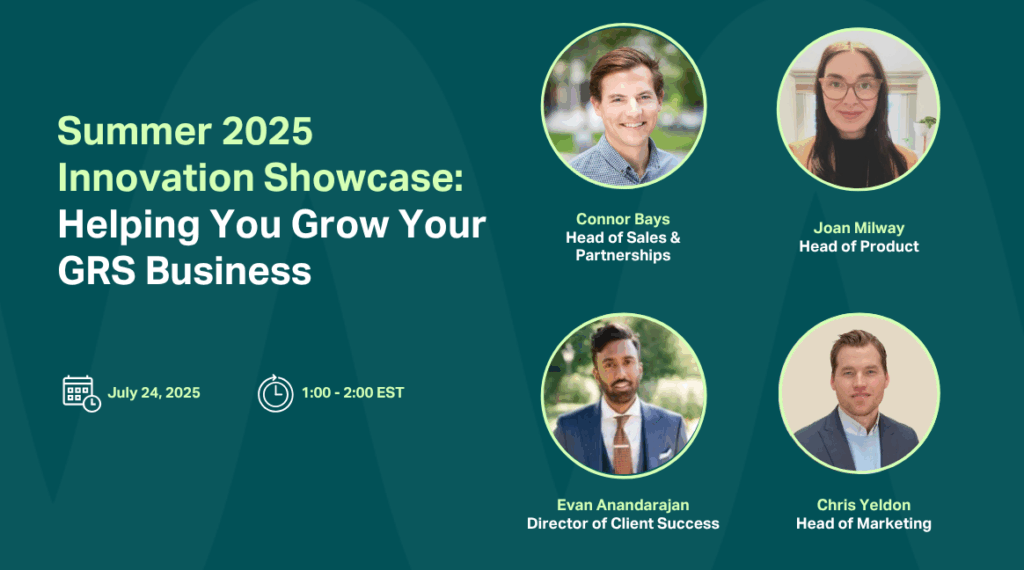 Summer 2025 Innovation Showcase: Helping You Grow Your GRS Business

July 24, 2025

1:00 - 2:00 EST

Connor Bays
Head of Sales & Partnerships

Joan Milway
Head of Product

Evan Anandarajan
Director of Client Success

Chris Yeldon
Head of Marketing